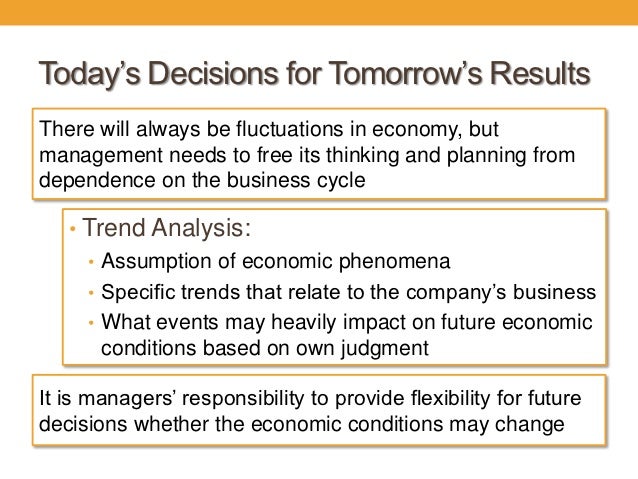 Today’s Decisions for Tomorrow’s Results

There will always be fluctuations in economy, but management needs to free its thinking and planning from dependence on the business cycle

• Trend Analysis:
• Assumption of economic phenomena
• Specific trends that relate to the company’s business
• What events may heavily impact on future economic conditions based on own judgment

It is managers’ responsibility to provide flexibility for future decisions whether the economic conditions may change